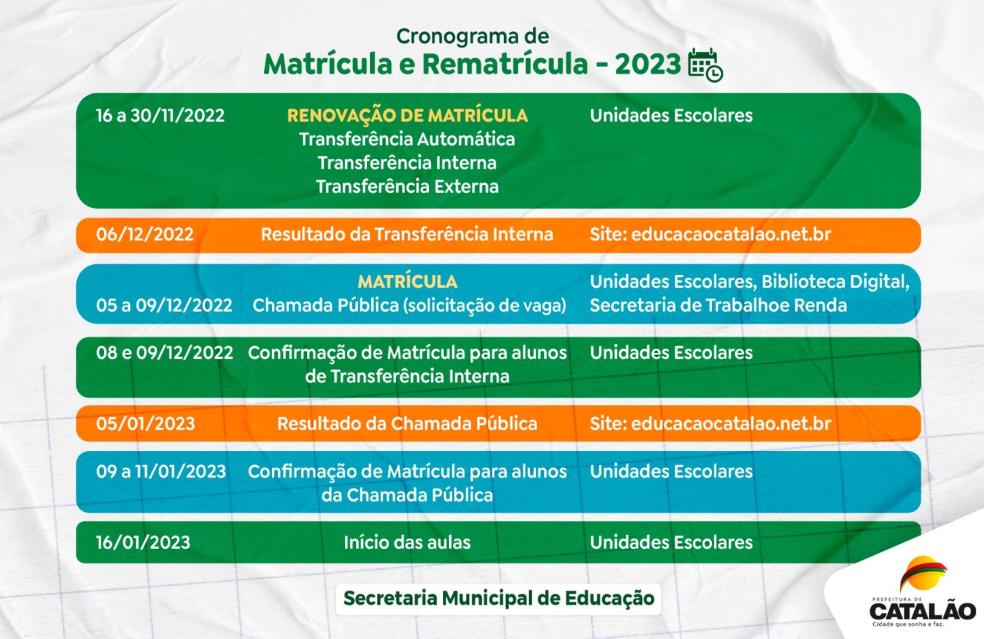 Cronograma de
Matrícula e Rematrícula - 2023

| | | |
|---|---|---|
| 16 a 30/11/2022 | RENOVAÇÃO DE MATRÍCULA Transferência Automática Transferência Interna Transferência Externa | Unidades Escolares |
| 06/12/2022 | Resultado da Transferência Interna | Site: educacaocatalao.net.br |
| 05 a 09/12/2022 | MATRÍCULA Chamada Pública (solicitação de vaga) | Unidades Escolares, Biblioteca Digital, Secretaria de Trabalhoe Renda |
| 08 e 09/12/2022 | Confirmação de Matrícula para alunos de Transferência Interna | Unidades Escolares |
| 05/01/2023 | Resultado da Chamada Pública | Site: educacaocatalao.net.br |
| 09 a 11/01/2023 | Confirmação de Matrícula para alunos da Chamada Pública | Unidades Escolares |
| 16/01/2023 | Início das aulas | Unidades Escolares |

Secretaria Municipal de Educação

PREFEITURA DE
CATALÃO
Cidade que sonha e faz.